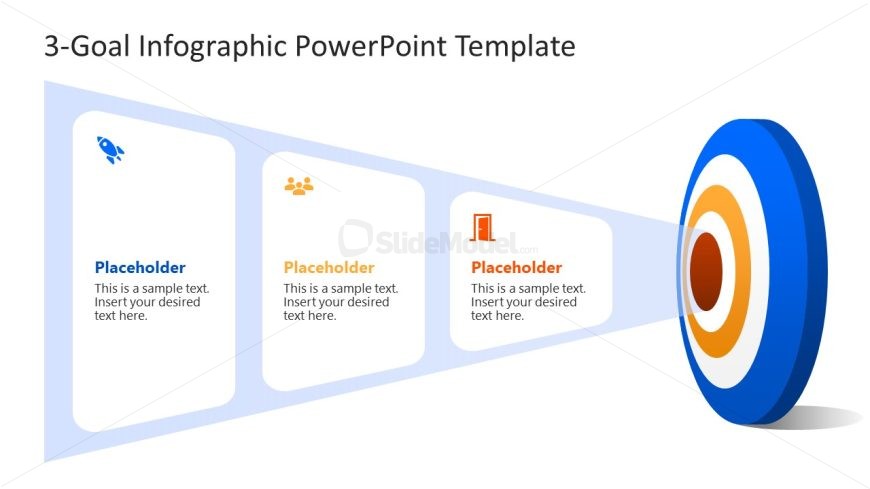 3-Goal Infographic PowerPoint Template

Placeholder
This is a sample text. Insert your desired text here.

Placeholder
This is a sample text. Insert your desired text here.

SlideModel.com

Placeholder
This is a sample text. Insert your desired text here.